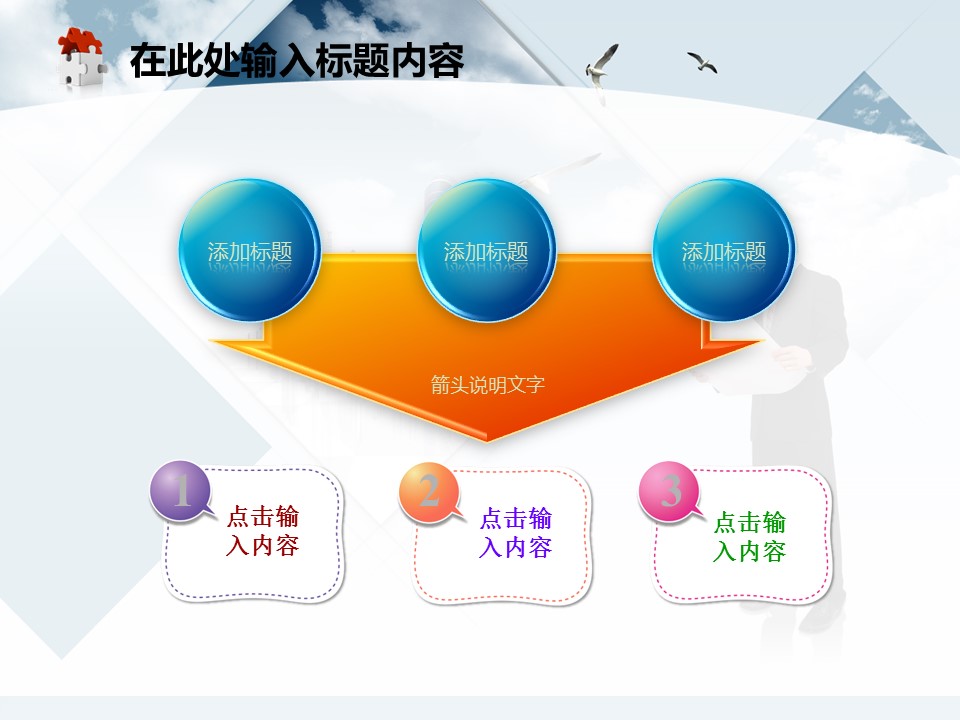 在此处输入标题内容

添加标题

添加标题

添加标题

箭头说明文字

1
点击输入内容

2
点击输入内容

3
点击输入内容